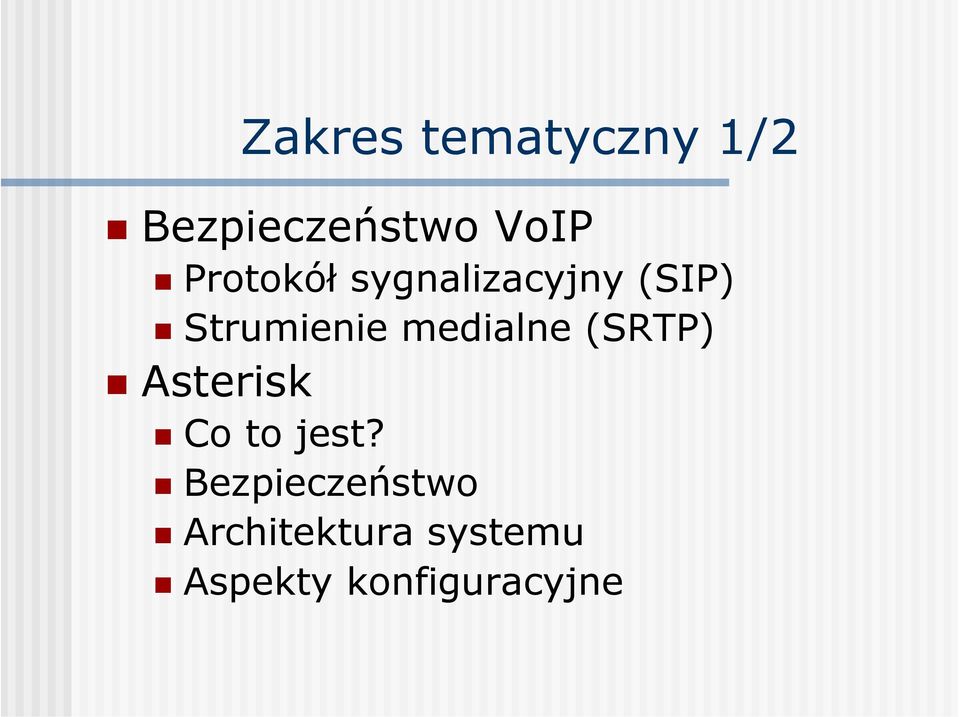 Zakres tematyczny 1/2

Bezpieczeństwo VoIP
Protokół sygnalizacyjny (SIP)
Strumienie medialne (SRTP)

Asterisk
Co to jest?
Bezpieczeństwo
Architektura systemu
Aspekty konfiguracyjne